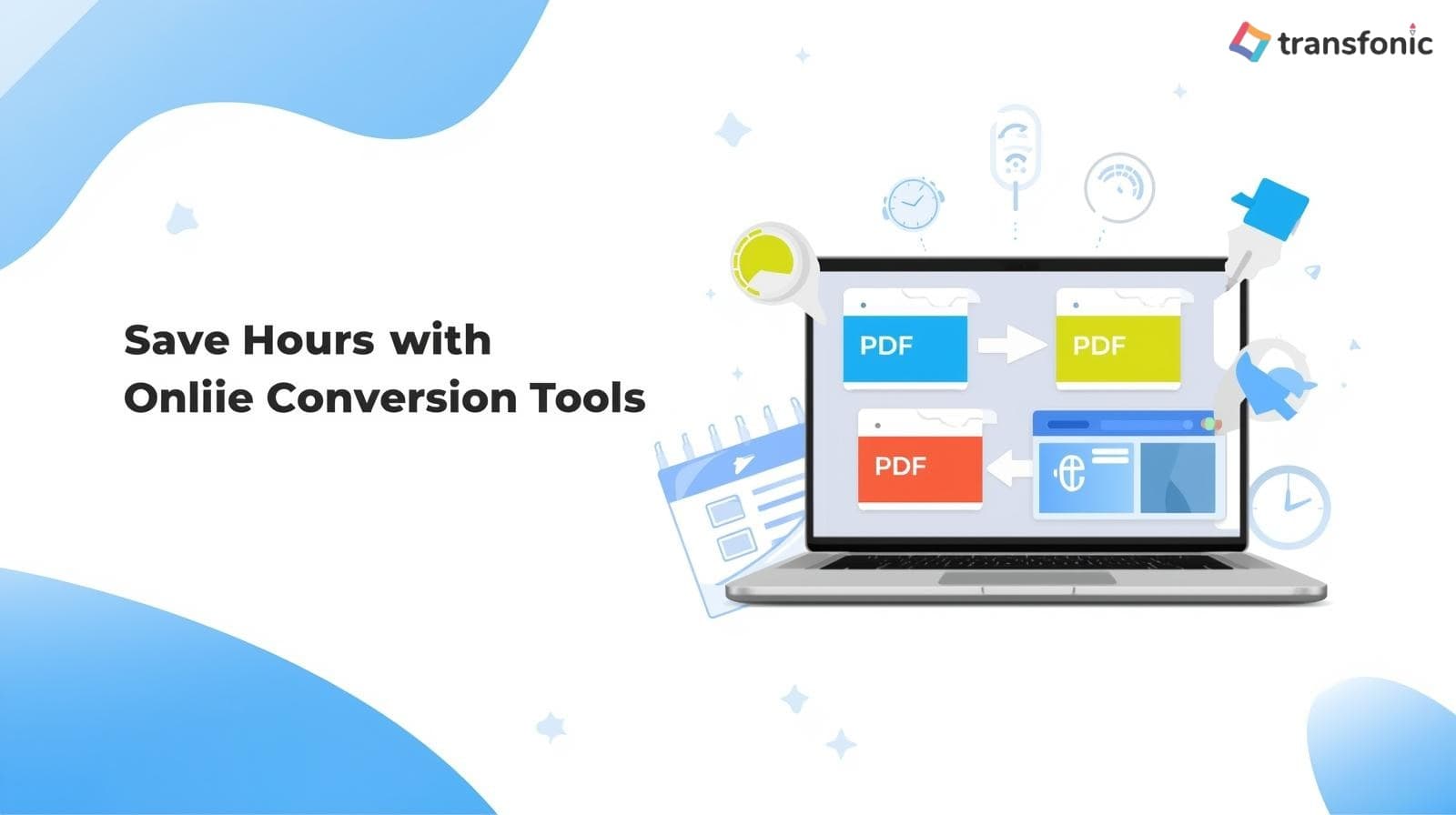 transfonic

Save Hours with Onliie Conversion Tools

PDF

PDF

PDF